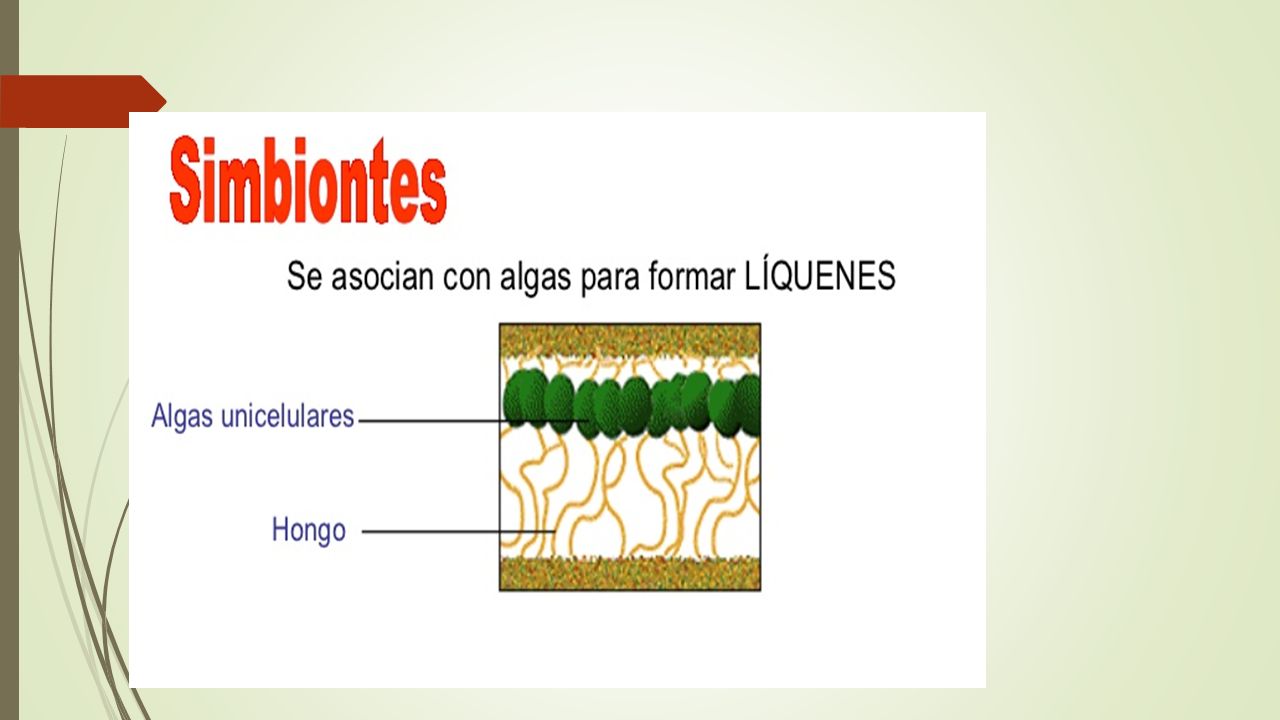 Simbiontes

Se asocian con algas para formar LÍQUENES

Algas unicelulares

Hongo